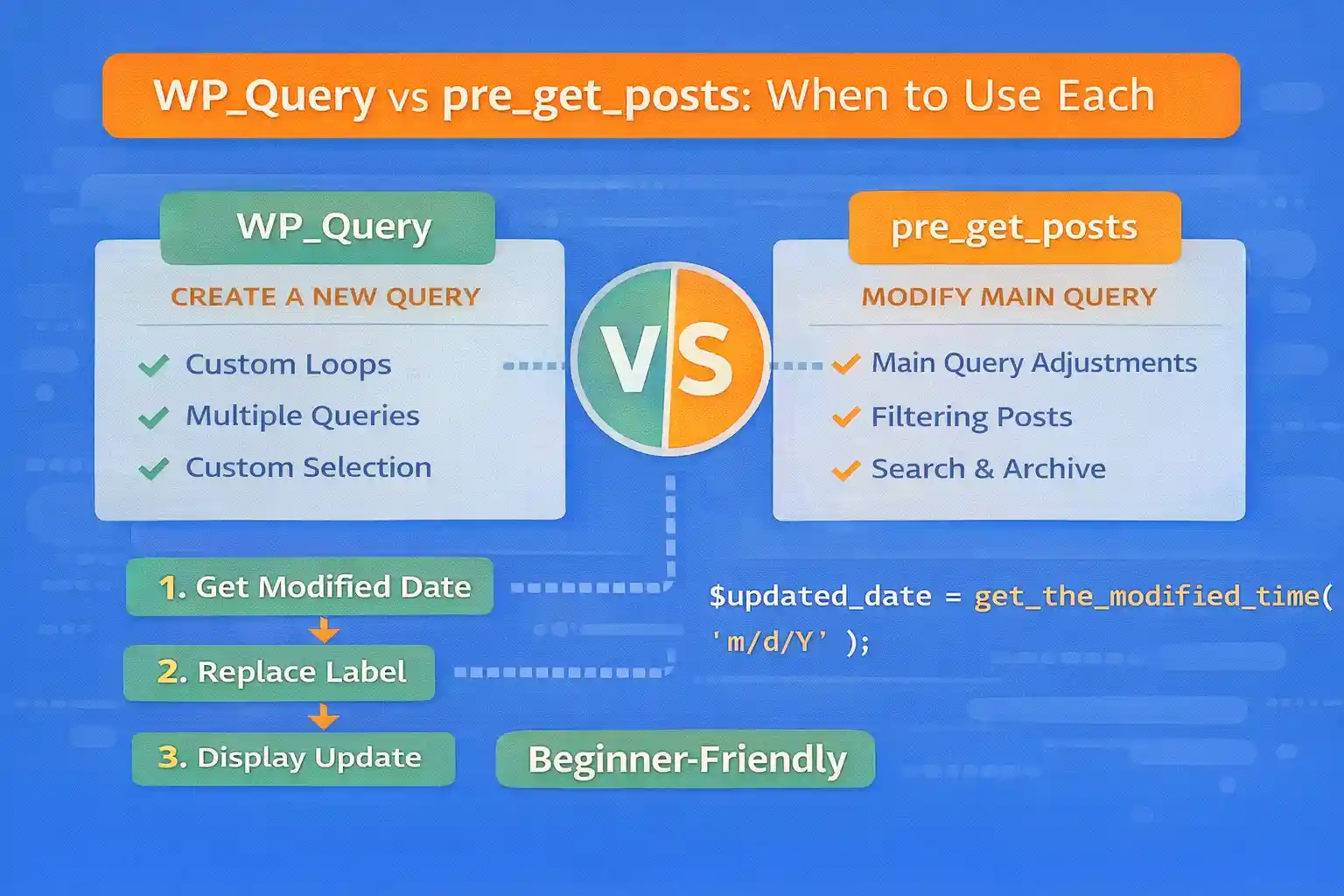 WP_Query vs pre_get_posts: When to Use Each

WP_Query

CREATE A NEW QUERY

Custom Loops
Multiple Queries
Custom Selection

VS

pre_get_posts

MODIFY MAIN QUERY

Main Query Adjustments
Filtering Posts
Search & Archive

1. Get Modified Date
2. Replace Label
3. Display Update

$updated_date = get_the_modified_time( 'm/d/Y' );

Beginner-Friendly